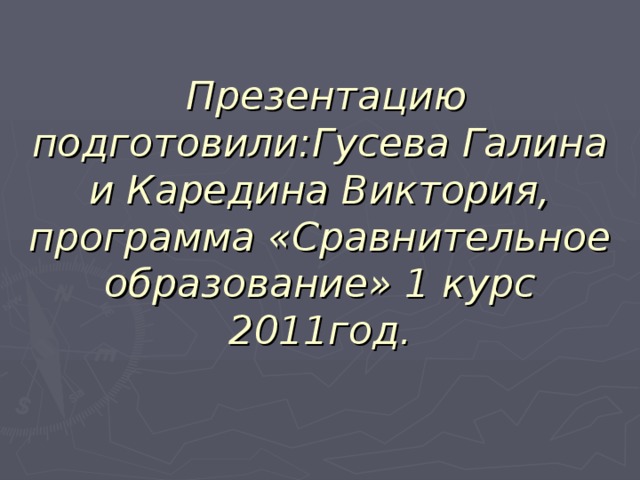 Презентацию подготовили:Гусева Галина и Каредина Виктория, программа «Сравнительное образование» 1 курс 2011год.